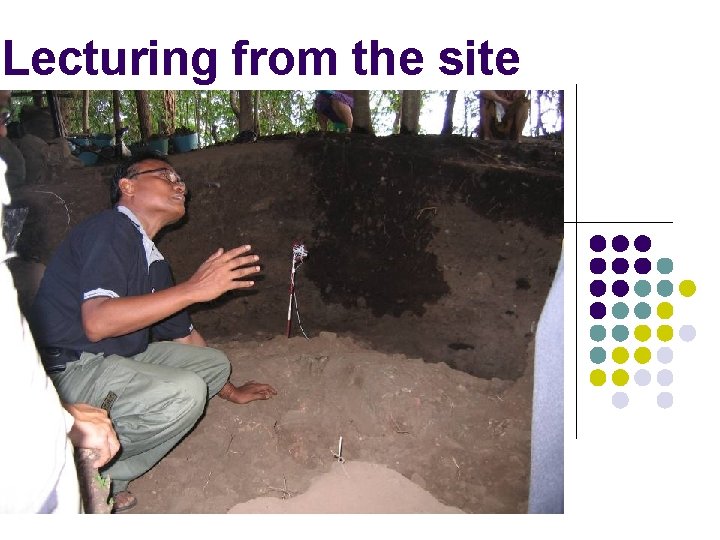 Lecturing from the site